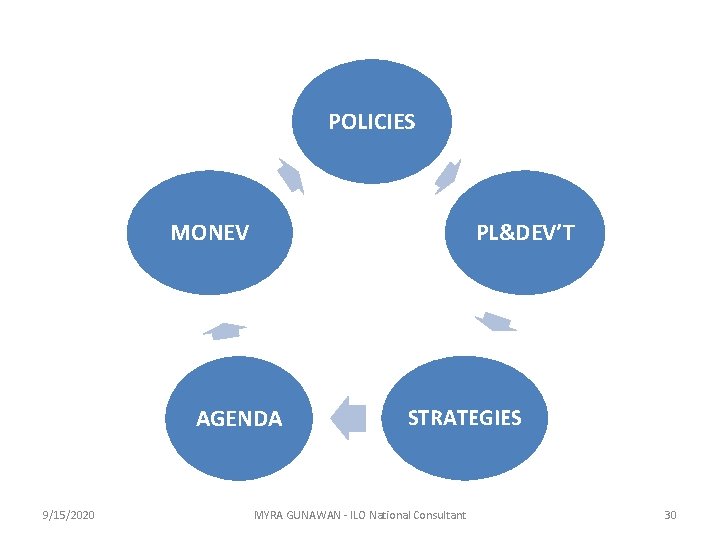 POLICIES

PL&DEV'T

STRATEGIES

AGENDA

MONEV

9/15/2020

MYRA GUNAWAN - ILO National Consultant

30